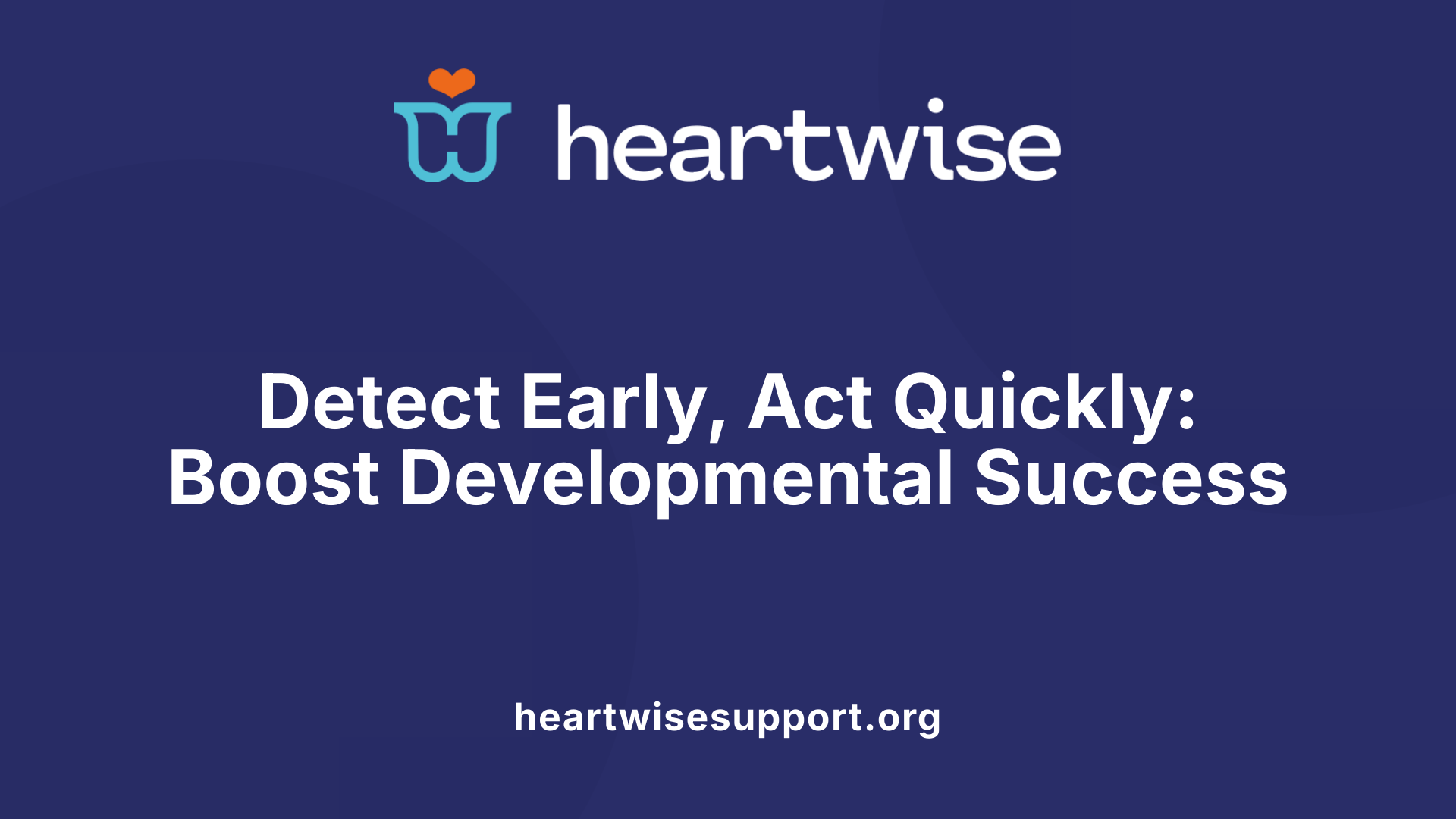 heartwise

Detect Early, Act Quickly: Boost Developmental Success

heartwisesupport.org